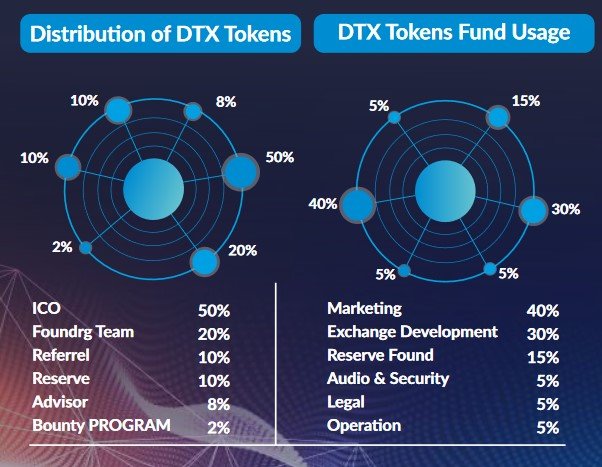 Distribution of DTX Tokens

10%
8%
10%
50%
2%
20%

| ICO | 50% |
|---|---|
| Foundrg Team | 20% |
| Referrel | 10% |
| Reserve | 10% |
| Advisor | 8% |
| Bounty PROGRAM | 2% |

DTX Tokens Fund Usage

5%
15%
40%
30%
5%
5%

| Marketing | 40% |
|---|---|
| Exchange Development | 30% |
| Reserve Found | 15% |
| Audio & Security | 5% |
| Legal | 5% |
| Operation | 5% |